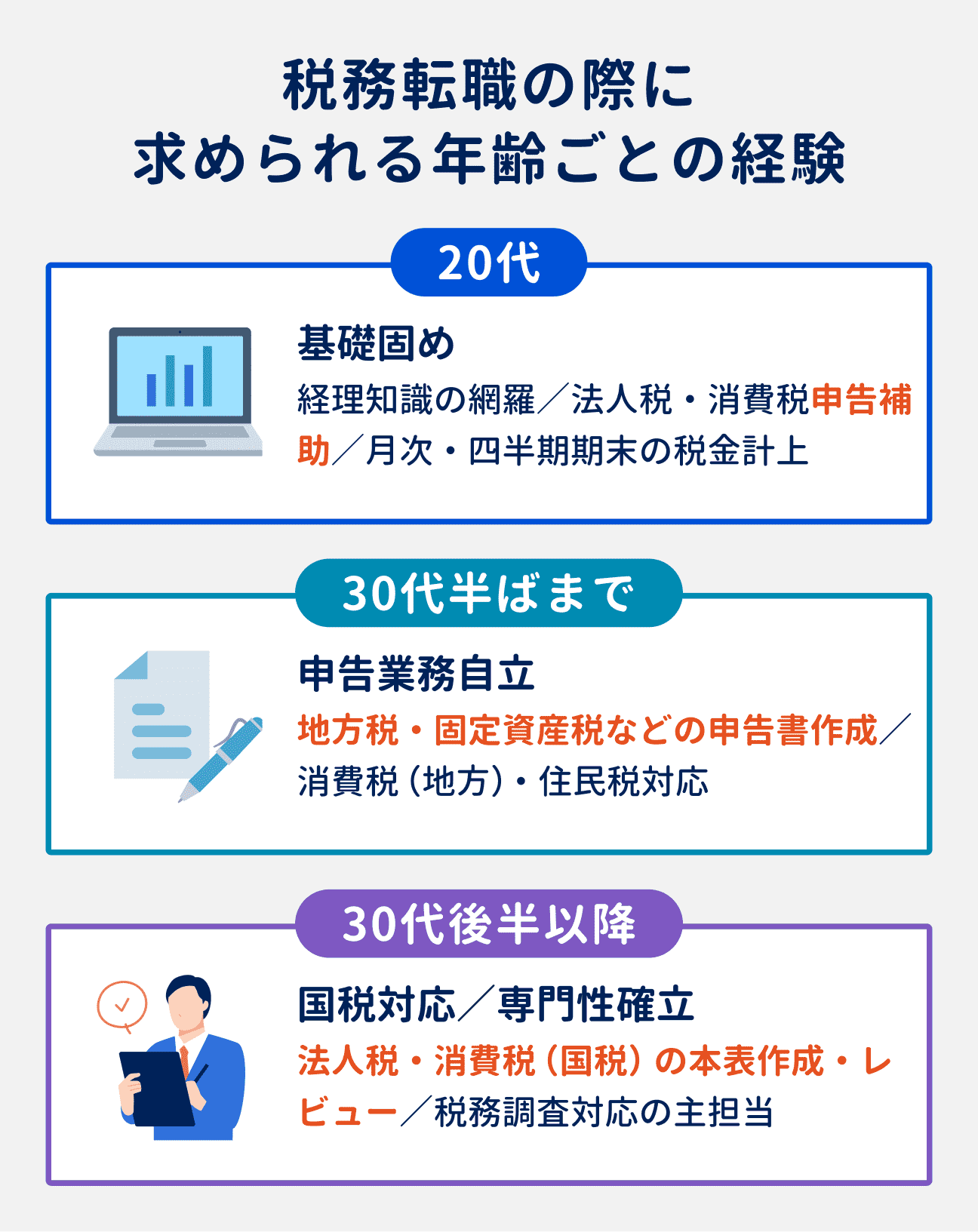 税務転職の際に
求められる年齢ごとの経験

20代

基礎固め

経理知識の網羅／法人税・消費税申告補助／月次・四半期期末の税金計上

30代半ばまで

申告業務自立

地方税・固定資産税などの申告書作成／消費税（地方）・住民税対応

30代後半以降

国税対応／専門性確立

法人税・消費税（国税）の本表作成・レビュー／税務調査対応の主担当